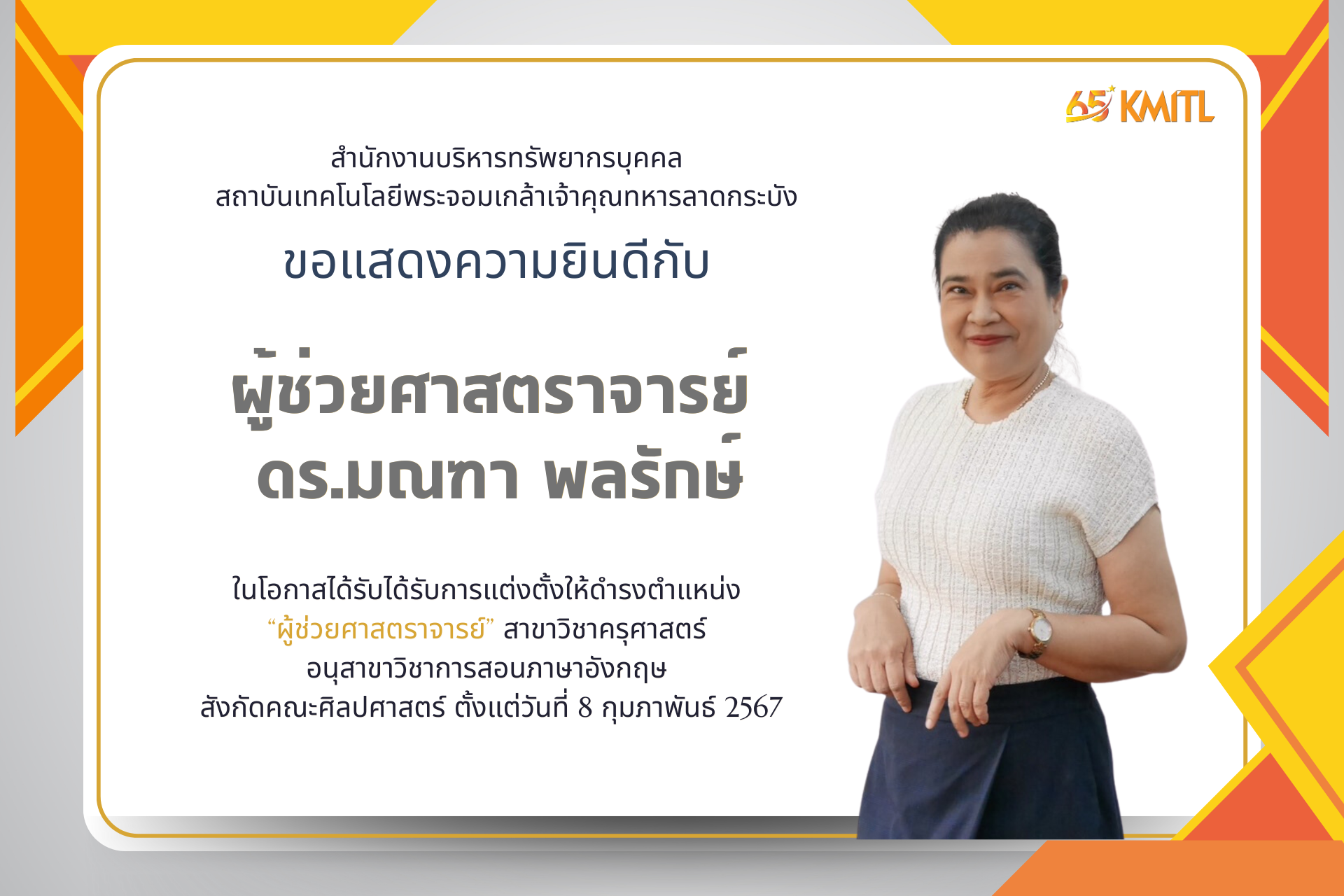 65 KMITL

สำนักงานบริหารทรัพยากรบุคคล
สถาบันเทคโนโลยีพระจอมเกล้าเจ้าคุณทหารลาดกระบัง

ขอแสดงความยินดีกับ

ผู้ช่วยศาสตราจารย์
ดร.มณฑา พลรักษ์

ในโอกาสได้รับได้รับการแต่งตั้งให้ดำรงตำแหน่ง
“ผู้ช่วยศาสตราจารย์” สาขาวิชาครุศาสตร์
อนุสาขาวิชาการสอนภาษาอังกฤษ
สังกัดคณะศิลปศาสตร์ ตั้งแต่วันที่ 8 กุมภาพันธ์ 2567